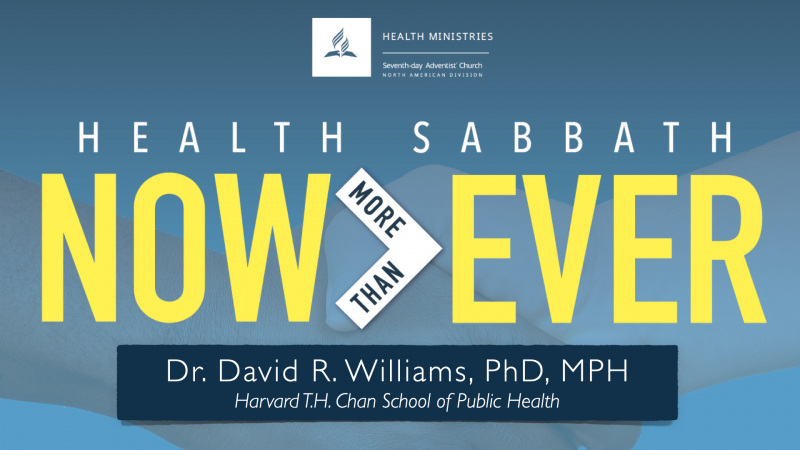 HEALTH MINISTRIES
Seventh-day Adventist Church
NORTH AMERICAN DIVISION

HEALTH SABBATH

NOW MORE THAN EVER

Dr. David R. Williams, PhD, MPH
Harvard T.H. Chan School of Public Health